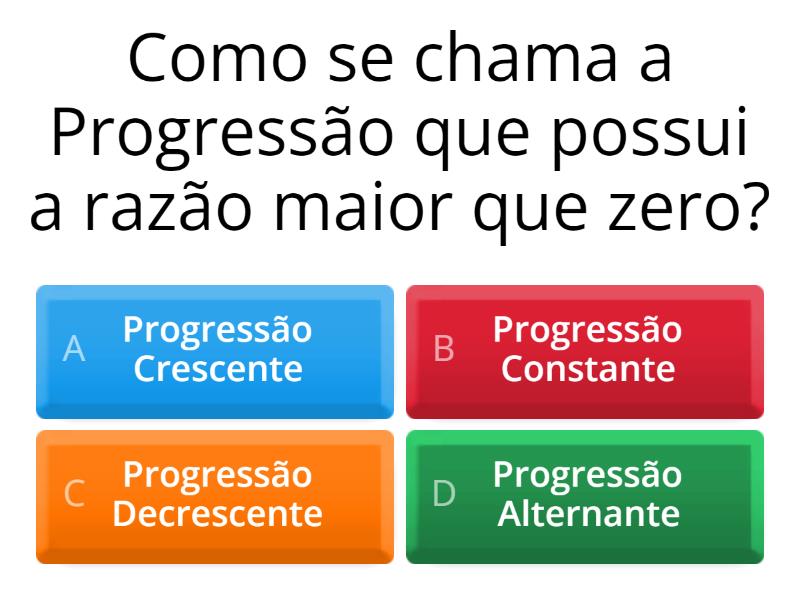 Como se chama a Progressão que possui a razão maior que zero?

A Progressão Crescente

B Progressão Constante

C Progressão Decrescente

D Progressão Alternante